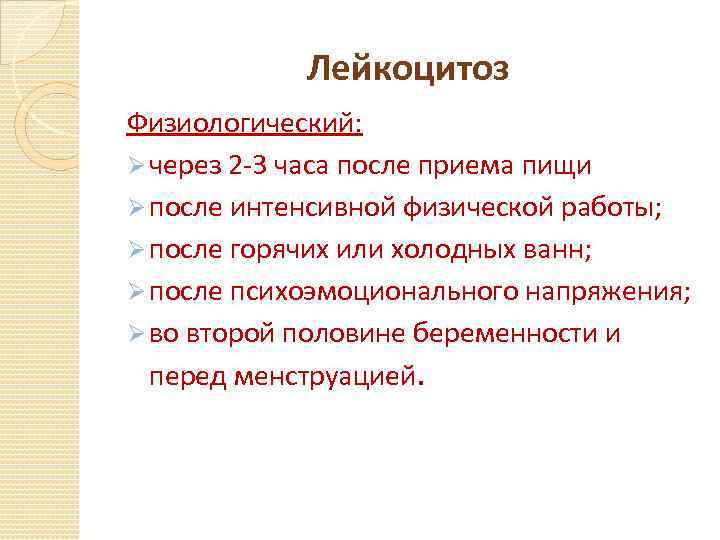 Лейкоцитоз

Физиологический:

➢ через 2-3 часа после приема пищи

➢ после интенсивной физической работы;

➢ после горячих или холодных ванн;

➢ после психоэмоционального напряжения;

➢ во второй половине беременности и перед менструацией.